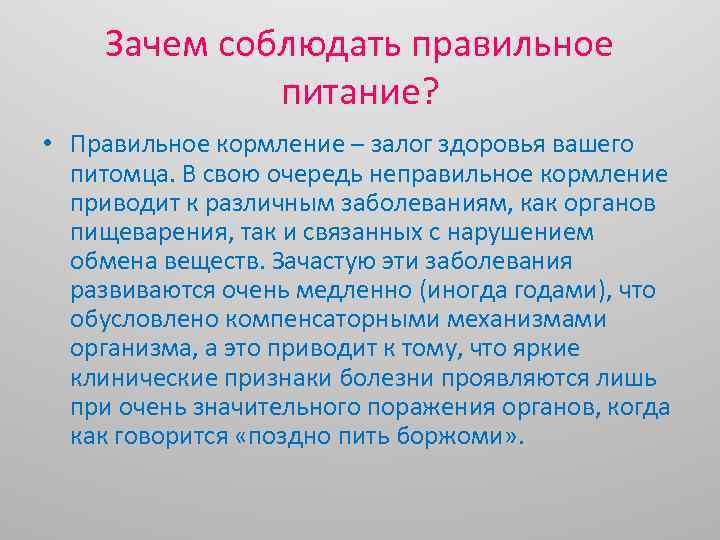 Зачем соблюдать правильное питание?

• Правильное кормление – залог здоровья вашего питомца. В свою очередь неправильное кормление приводит к различным заболеваниям, как органов пищеварения, так и связанных с нарушением обмена веществ. Зачастую эти заболевания развиваются очень медленно (иногда годами), что обусловлено компенсаторными механизмами организма, а это приводит к тому, что яркие клинические признаки болезни проявляются лишь при очень значительного поражения органов, когда как говорится «поздно пить боржоми».